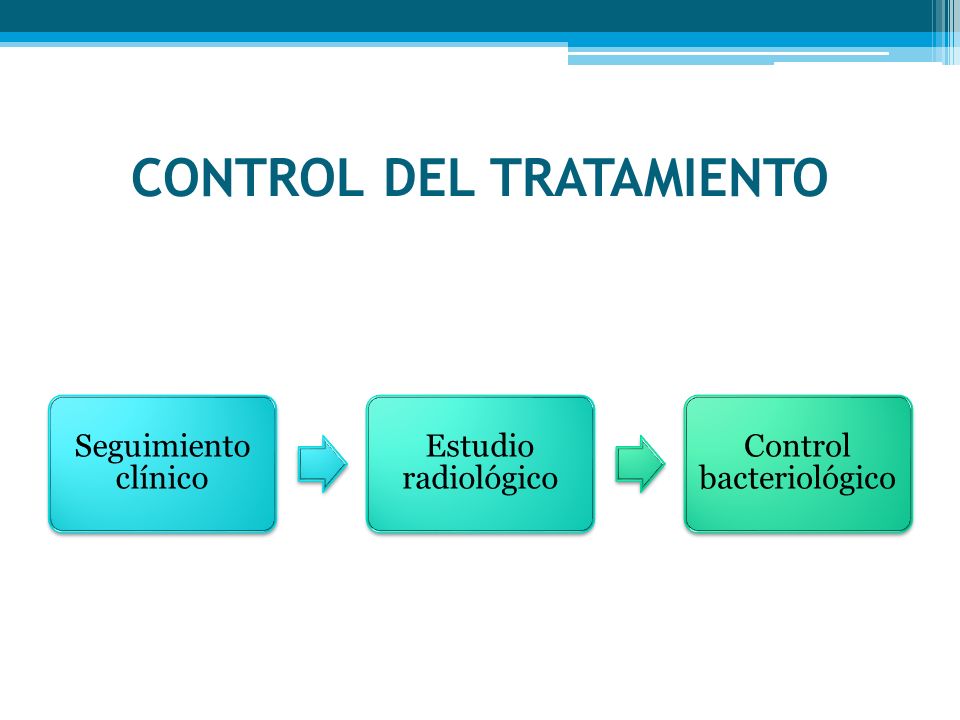 CONTROL DEL TRATAMIENTO

Seguimiento clínico

Estudio radiológico

Control bacteriológico